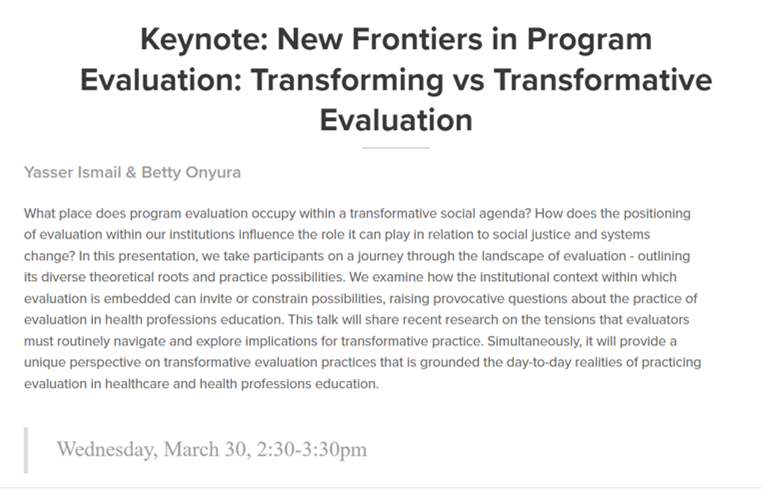 Keynote: New Frontiers in Program Evaluation: Transforming vs Transformative Evaluation

Yasser Ismail & Betty Onyura

What place does program evaluation occupy within a transformative social agenda? How does the positioning of evaluation within our institutions influence the role it can play in relation to social justice and systems change? In this presentation, we take participants on a journey through the landscape of evaluation - outlining its diverse theoretical roots and practice possibilities. We examine how the institutional context within which evaluation is embedded can invite or constrain possibilities, raising provocative questions about the practice of evaluation in health professions education. This talk will share recent research on the tensions that evaluators must routinely navigate and explore implications for transformative practice. Simultaneously, it will provide a unique perspective on transformative evaluation practices that is grounded the day-to-day realities of practicing evaluation in healthcare and health professions education.

Wednesday, March 30, 2:30-3:30pm